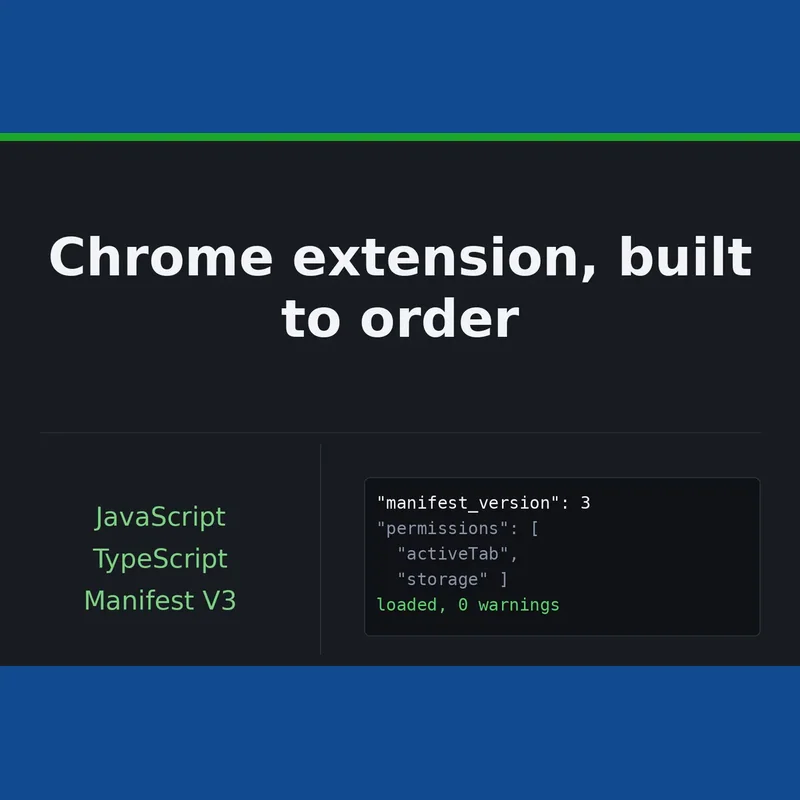 Chrome extension, built to order

JavaScript
TypeScript
Manifest V3

"manifest_version": 3
"permissions": [
"activeTab",
"storage" ]
loaded, 0 warnings